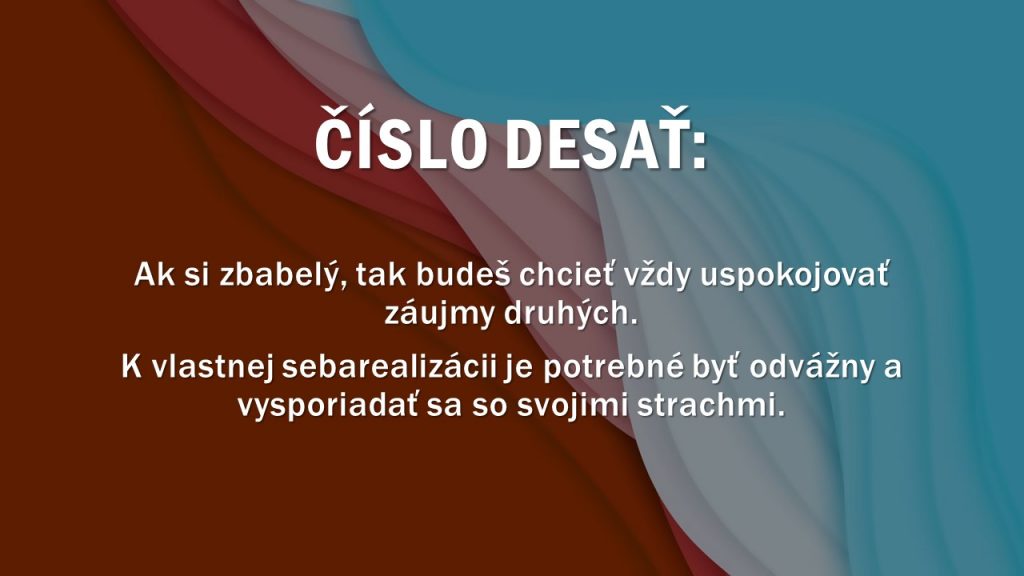 ČÍSLO DESAŤ:

Ak si zbabelý, tak budeš chcieť vždy uspokojovať záujmy druhých.

K vlastnej sebarealizácii je potrebné byť odvážny a vysporiadať sa so svojimi strachmi.